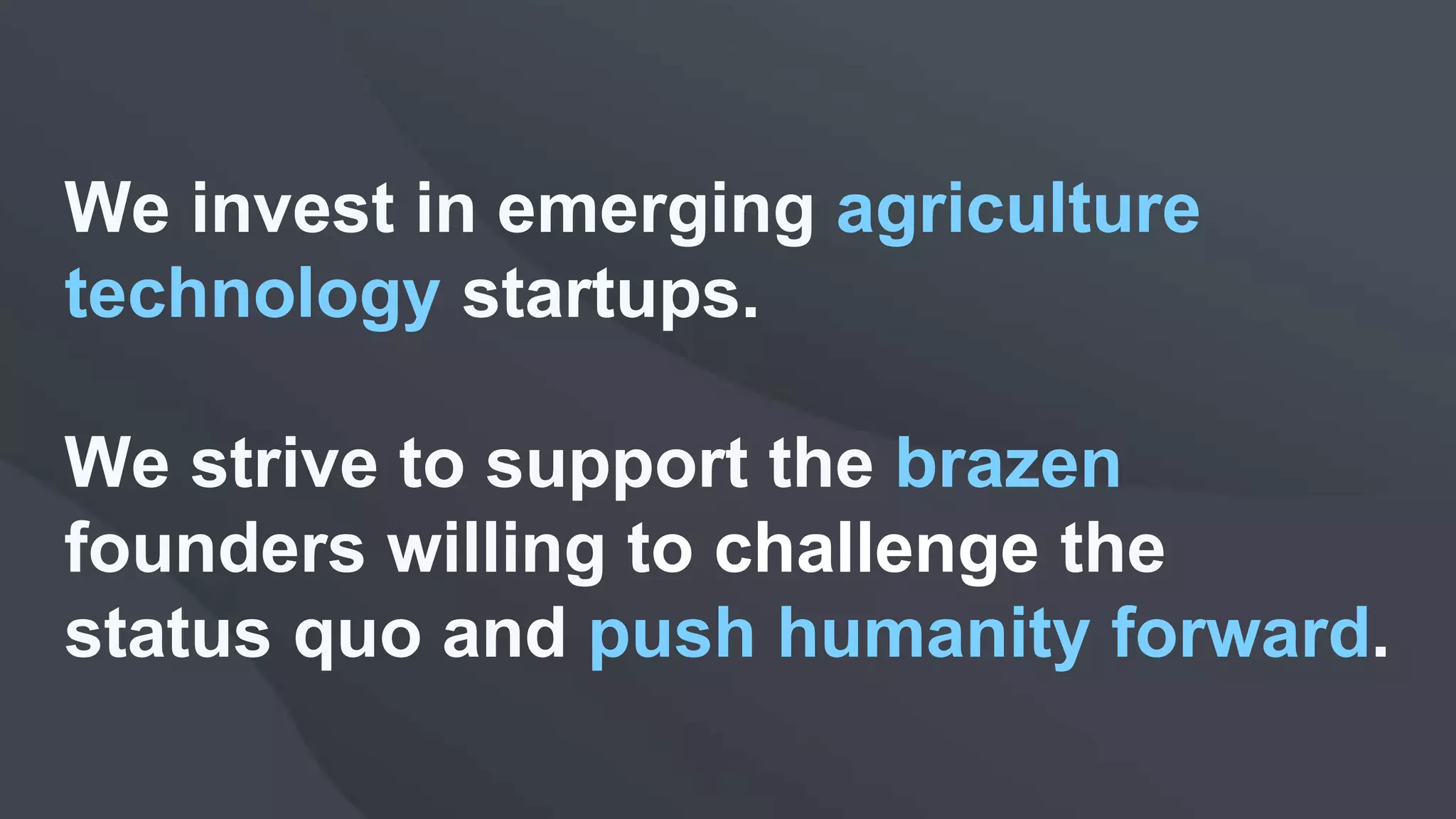 We invest in emerging agriculture technology startups.

We strive to support the brazen founders willing to challenge the status quo and push humanity forward.